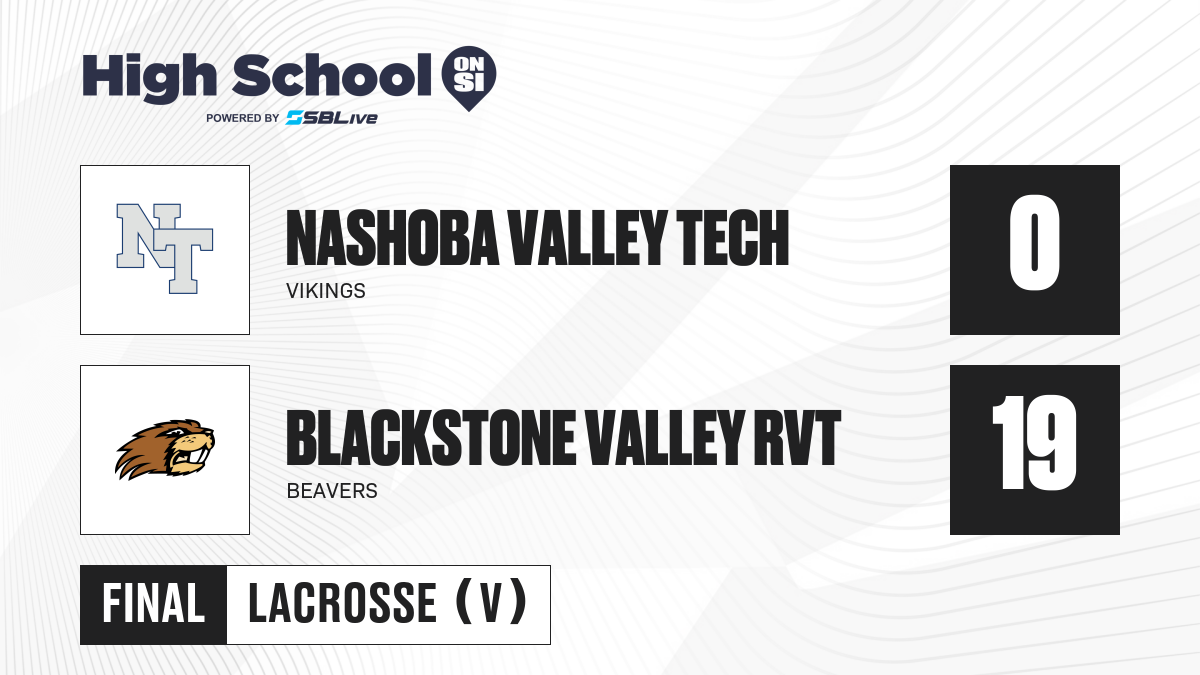 High School ON SI
POWERED BY SBLive

NT

NASHOBA VALLEY TECH
VIKINGS

0

BLACKSTONE VALLEY RVT
BEAVERS

19

FINAL LACROSSE (V)